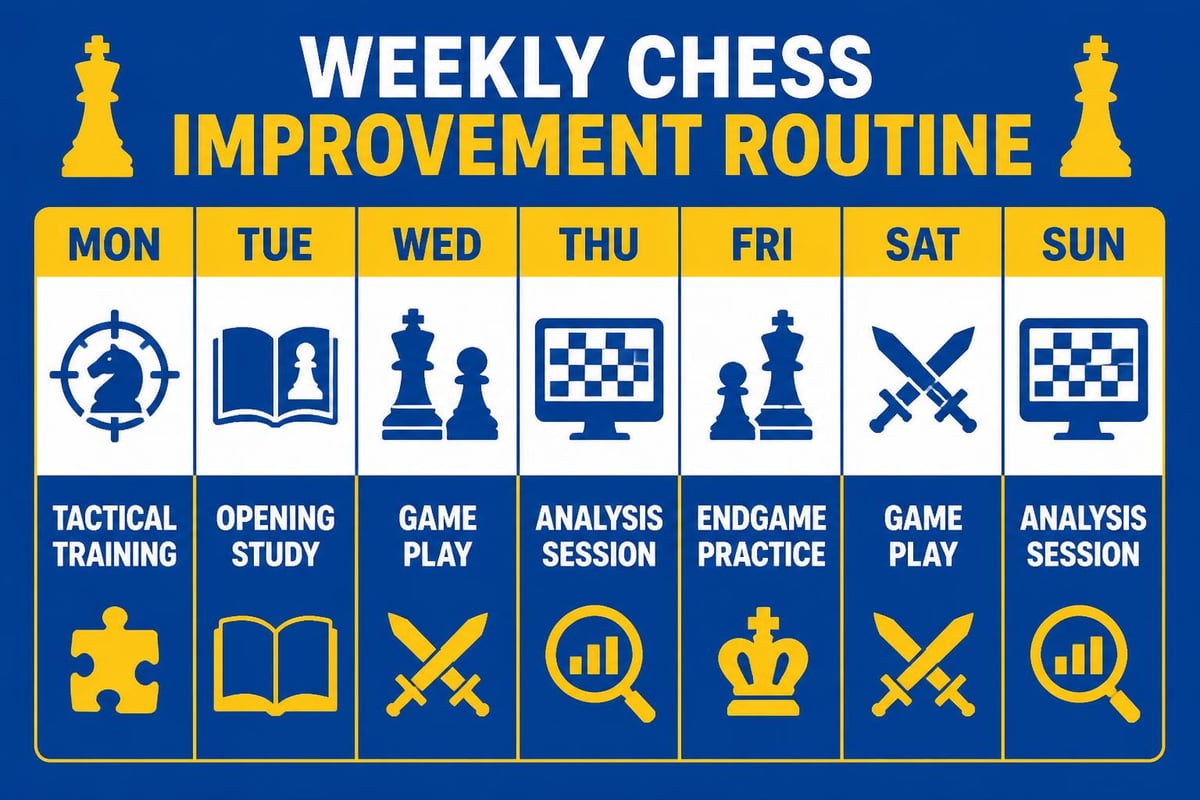 WEEKLY CHESS
IMPROVEMENT ROUTINE

| MON | TUE | WED | THU | FRI | SAT | SUN |
|---|---|---|---|---|---|---|
| TACTICAL TRAINING | OPENING STUDY | GAME PLAY | ANALYSIS SESSION | ENDGAME PRACTICE | GAME PLAY | ANALYSIS SESSION |